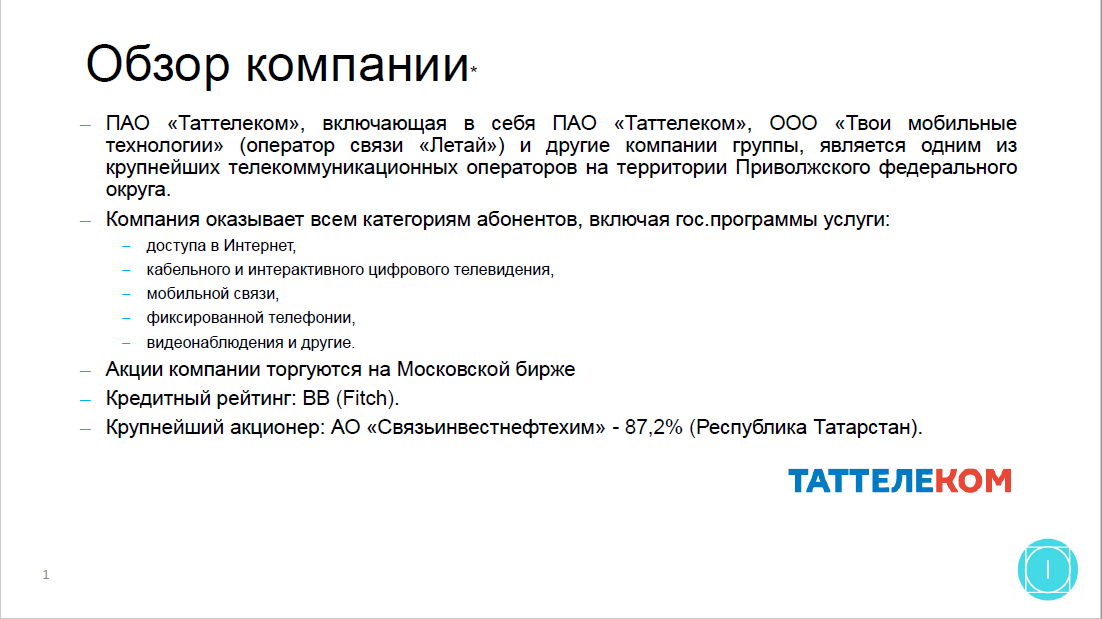 Обзор компании*

– ПАО «Таттелеком», включающая в себя ПАО «Таттелеком», ООО «Твои мобильные технологии» (оператор связи «Летай») и другие компании группы, является одним из крупнейших телекоммуникационных операторов на территории Приволжского федерального округа.

– Компания оказывает всем категориям абонентов, включая гос.программы услуги:
  – доступа в Интернет,
  – кабельного и интерактивного цифрового телевидения,
  – мобильной связи,
  – фиксированной телефонии,
  – видеонаблюдения и другие.

– Акции компании торгуются на Московской бирже

– Кредитный рейтинг: BB (Fitch).

– Крупнейший акционер: АО «Связьинвестнефтехим» - 87,2% (Республика Татарстан).

ТАТТЕЛЕКОМ

1